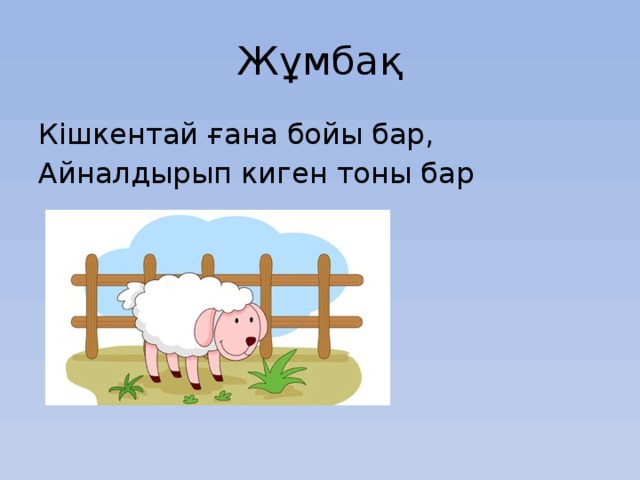 Жұмбақ

Кішкентай ғана бойы бар,
Айналдырып киген тоны бар